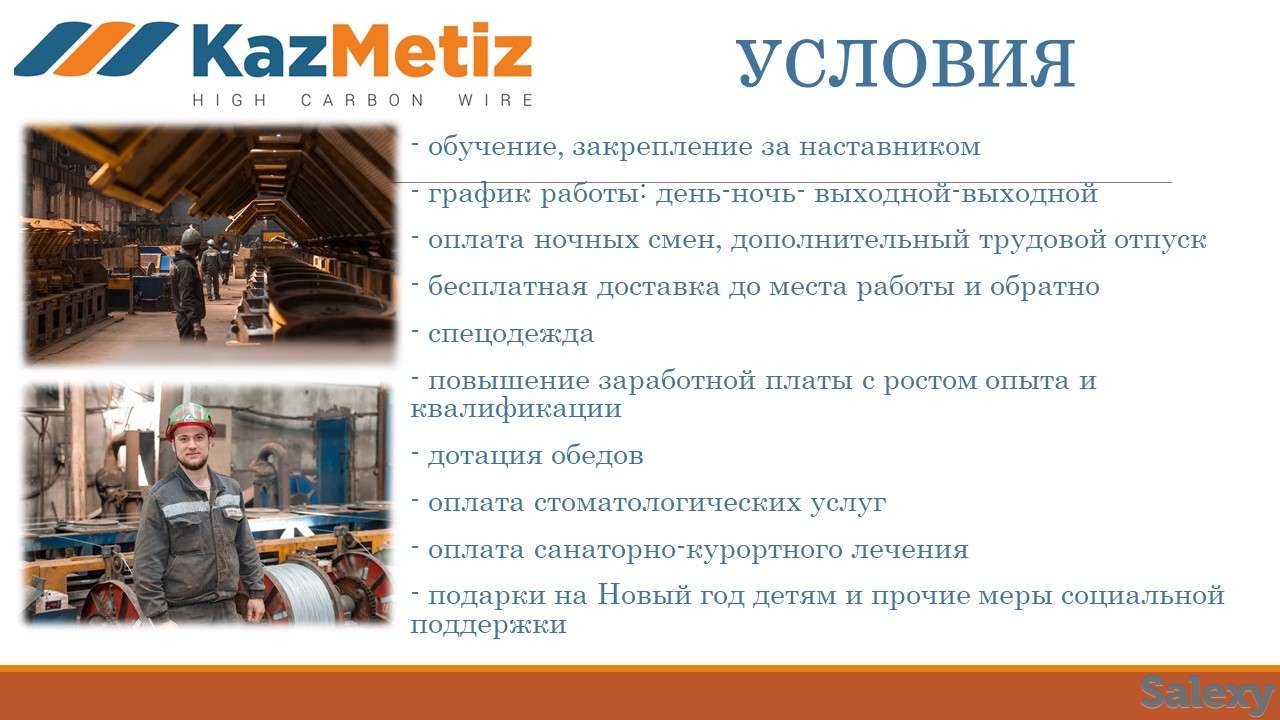 KazMetiz
HIGH CARBON WIRE

УСЛОВИЯ

- обучение, закрепление за наставником

- график работы: день-ночь- выходной-выходной

- оплата ночных смен, дополнительный трудовой отпуск

- бесплатная доставка до места работы и обратно

- спецодежда

- повышение заработной платы с ростом опыта и квалификации

- дотация обедов

- оплата стоматологических услуг

- оплата санаторно-курортного лечения

- подарки на Новый год детям и прочие меры социальной поддержки

Salexy